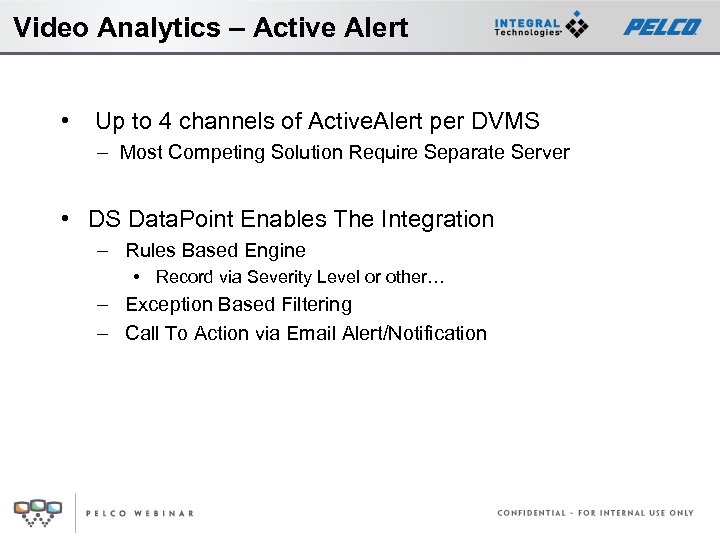 Video Analytics – Active Alert

INTEGRAL Technologies

PELCO

• Up to 4 channels of ActiveAlert per DVMS
– Most Competing Solution Require Separate Server

• DS DataPoint Enables The Integration
– Rules Based Engine
• Record via Severity Level or other…
– Exception Based Filtering
– Call To Action via Email Alert/Notification

PELCO WEBINAR

CONFIDENTIAL – FOR INTERNAL USE ONLY